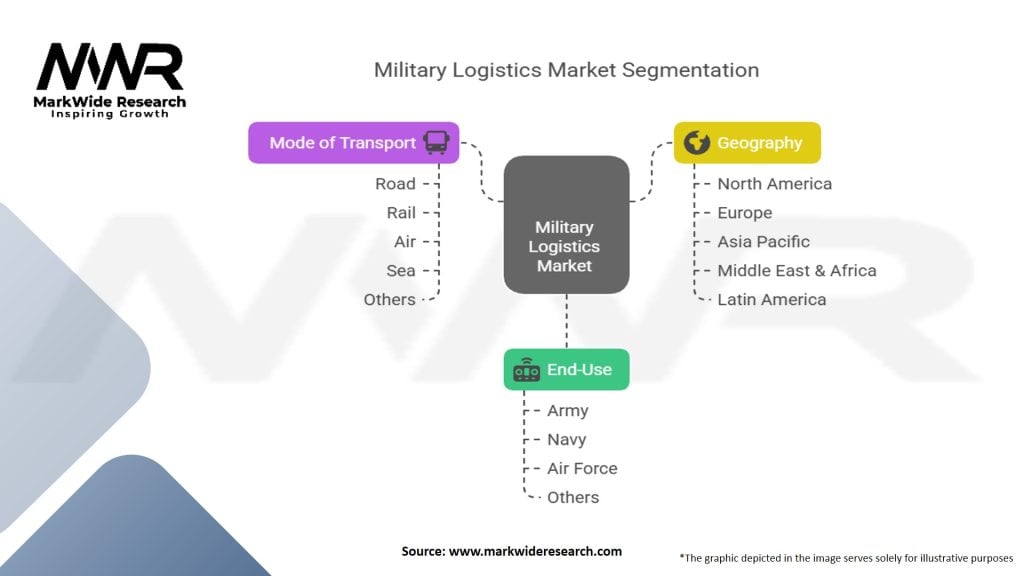 MWR
MarkWide Research
Inspiring Growth

Military Logistics Market Segmentation

Mode of Transport
Road
Rail
Air
Sea
Others

Military Logistics Market

Geography
North America
Europe
Asia Pacific
Middle East & Africa
Latin America

End-Use
Army
Navy
Air Force
Others

Source: www.markwideresearch.com

*The graphic depicted in the image serves solely for illustrative purposes